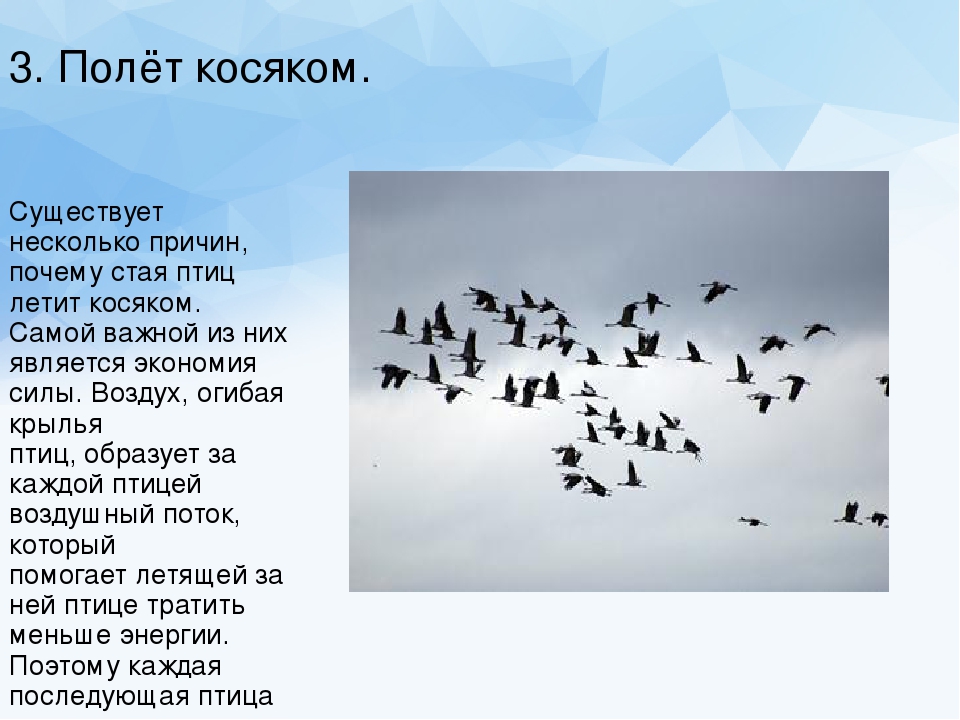 3. Полёт косяком.

Существует несколько причин, почему стая птиц летит косяком. Самой важной из них является экономия силы. Воздух, огибая крылья птиц, образует за каждой птицей воздушный поток, который помогает летящей за ней птице тратить меньше энергии. Поэтому каждая последующая птица